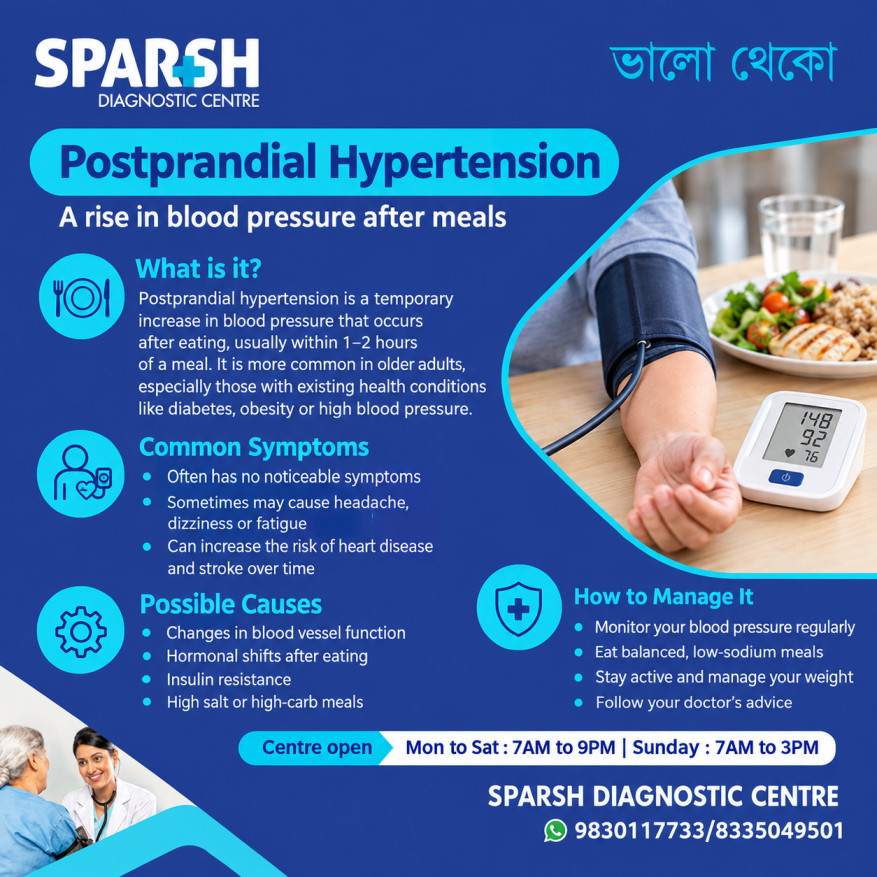 SPARSH
DIAGNOSTIC CENTRE

ভালো থেকো

Postprandial Hypertension

A rise in blood pressure after meals

What is it?

Postprandial hypertension is a temporary increase in blood pressure that occurs after eating, usually within 1–2 hours of a meal. It is more common in older adults, especially those with existing health conditions like diabetes, obesity or high blood pressure.

148
92
76

Common Symptoms

- Often has no noticeable symptoms
- Sometimes may cause headache, dizziness or fatigue
- Can increase the risk of heart disease and stroke over time

Possible Causes

- Changes in blood vessel function
- Hormonal shifts after eating
- Insulin resistance
- High salt or high-carb meals

How to Manage It

- Monitor your blood pressure regularly
- Eat balanced, low-sodium meals
- Stay active and manage your weight
- Follow your doctor's advice

Centre open Mon to Sat : 7AM to 9PM | Sunday : 7AM to 3PM

SPARSH DIAGNOSTIC CENTRE
9830117733/8335049501